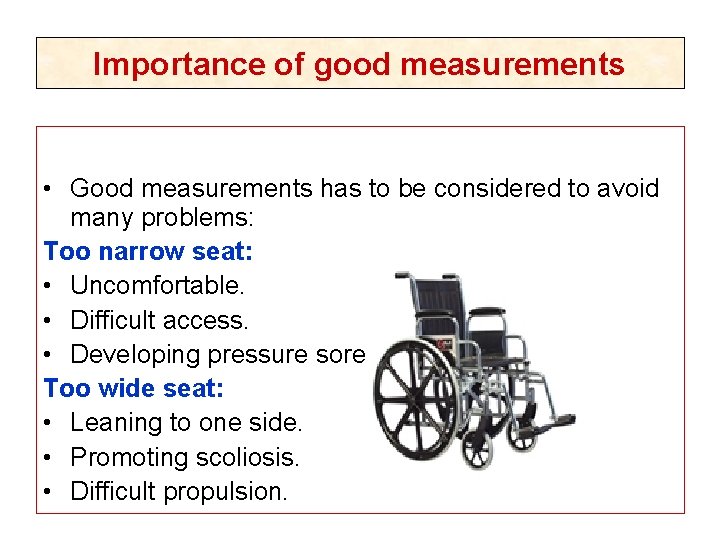 Importance of good measurements

• Good measurements has to be considered to avoid many problems:

Too narrow seat:

• Uncomfortable.
• Difficult access.
• Developing pressure sore

Too wide seat:

• Leaning to one side.
• Promoting scoliosis.
• Difficult propulsion.